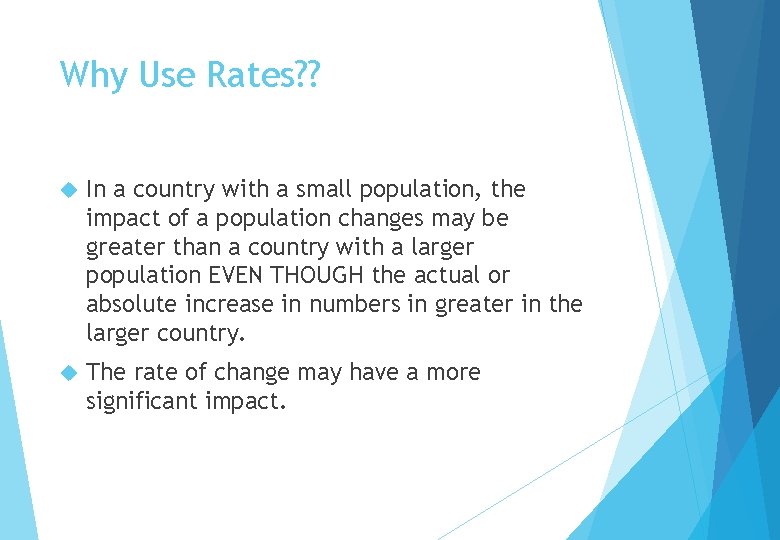 Why Use Rates??

In a country with a small population, the impact of a population changes may be greater than a country with a larger population EVEN THOUGH the actual or absolute increase in numbers in greater in the larger country.

The rate of change may have a more significant impact.